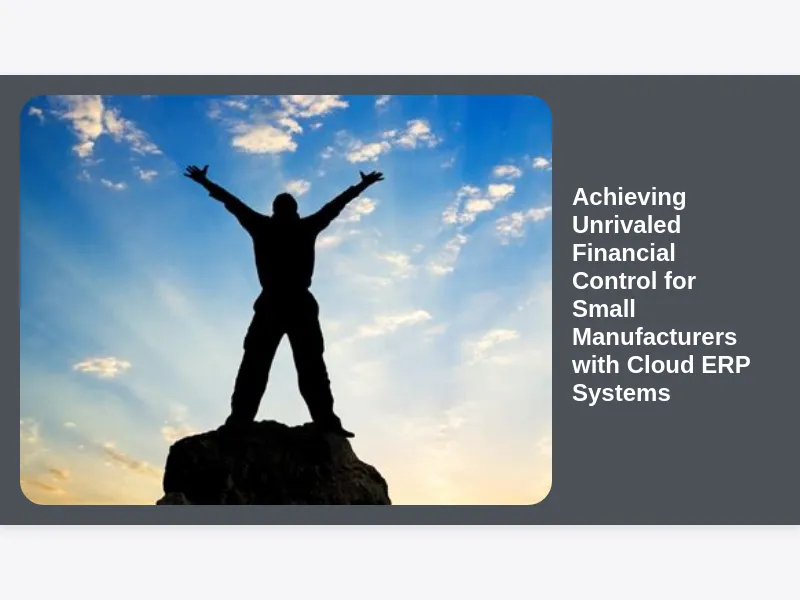 Achieving Unrivaled Financial Control for Small Manufacturers with Cloud ERP Systems